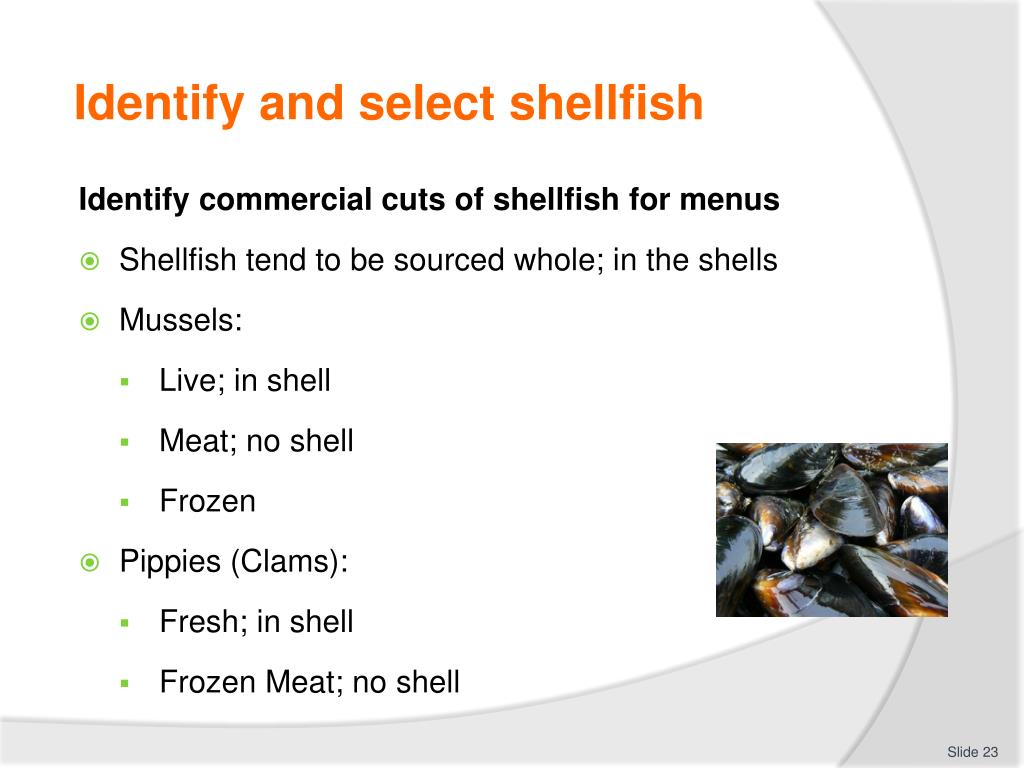 Identify and select shellfish

Identify commercial cuts of shellfish for menus

Shellfish tend to be sourced whole; in the shells

Mussels:

Live; in shell

Meat; no shell

Frozen

Pippies (Clams):

Fresh; in shell

Frozen Meat; no shell

Slide 23